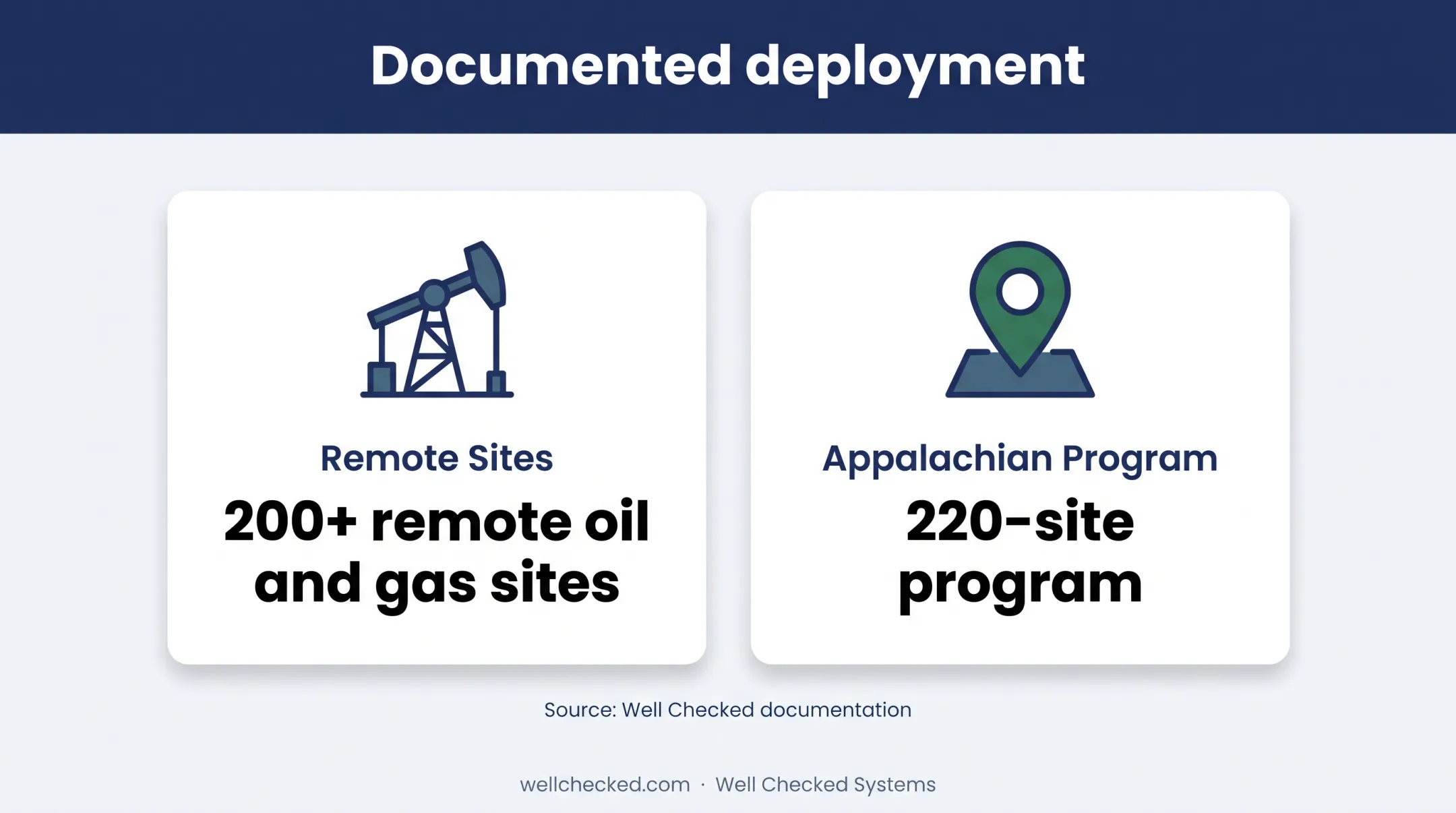 Documented deployment

Remote Sites

200+ remote oil and gas sites

Appalachian Program

220-site program

Source: Well Checked documentation

wellchecked.com · Well Checked Systems